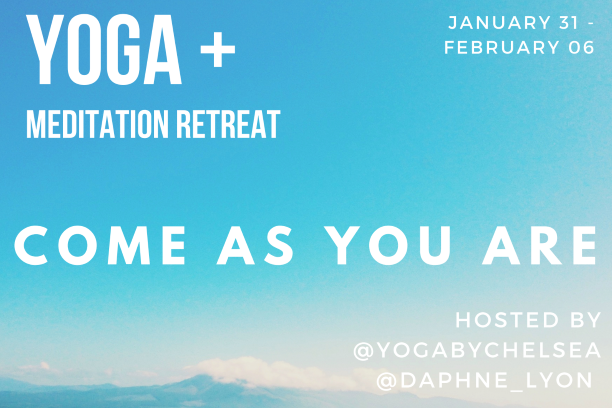 YOGA +
MEDITATION RETREAT

JANUARY 31 -
FEBRUARY 06

COME AS YOU ARE

HOSTED BY
@YOGABYCHELSEA
@DAPHNE_LYON